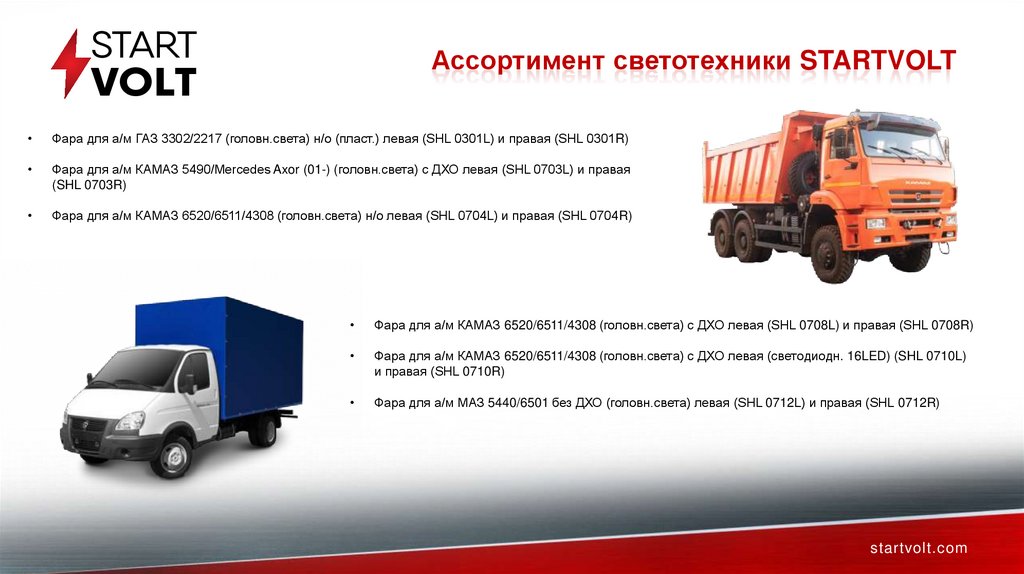 START VOLT

Ассортимент светотехники STARTVOLT

• Фара для а/м ГАЗ 3302/2217 (головн.света) н/о (пласт.) левая (SHL 0301L) и правая (SHL 0301R)

• Фара для а/м КАМАЗ 5490/Mercedes Axor (01-) (головн.света) с ДХО левая (SHL 0703L) и правая (SHL 0703R)

• Фара для а/м КАМАЗ 6520/6511/4308 (головн.света) н/о левая (SHL 0704L) и правая (SHL 0704R)

КАМАЗ

• Фара для а/м КАМАЗ 6520/6511/4308 (головн.света) с ДХО левая (SHL 0708L) и правая (SHL 0708R)

• Фара для а/м КАМАЗ 6520/6511/4308 (головн.света) с ДХО левая (светодиодн. 16LED) (SHL 0710L) и правая (SHL 0710R)

• Фара для а/м МАЗ 5440/6501 без ДХО (головн.света) левая (SHL 0712L) и правая (SHL 0712R)

startvolt.com